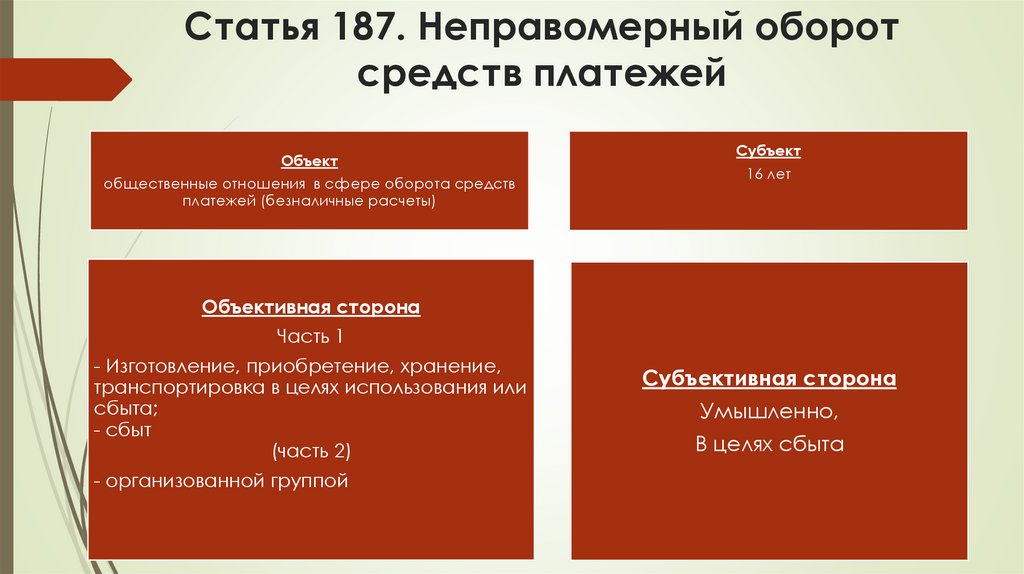 Статья 187. Неправомерный оборот средств платежей

Объект
общественные отношения в сфере оборота средств платежей (безналичные расчеты)

Субъект
16 лет

Объективная сторона
Часть 1
- Изготовление, приобретение, хранение, транспортировка в целях использования или сбыта;
- сбыт
(часть 2)
- организованной группой

Субъективная сторона
Умышленно,
В целях сбыта